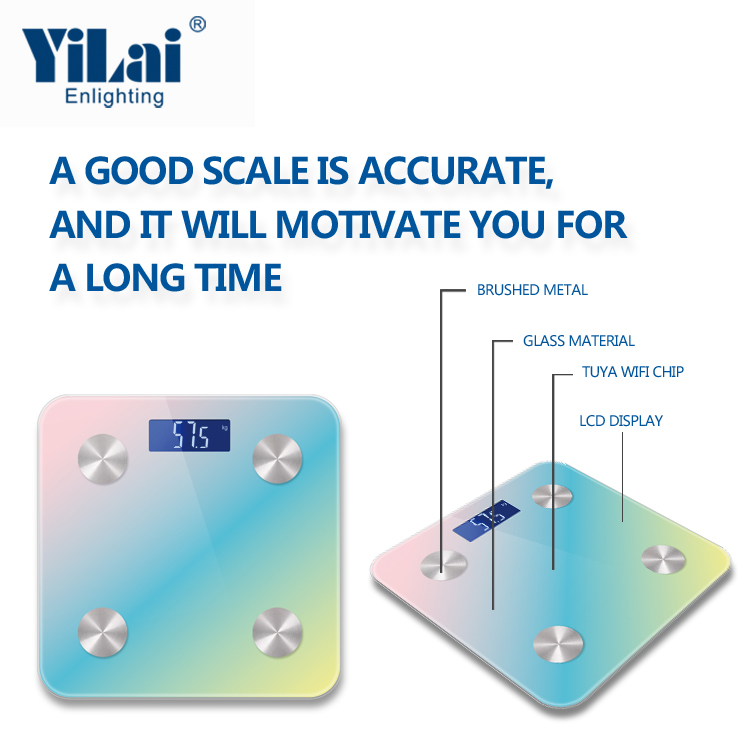 YiLai®
Enlighting

A GOOD SCALE IS ACCURATE, AND IT WILL MOTIVATE YOU FOR A LONG TIME

BRUSHED METAL

GLASS MATERIAL

TUYA WIFI CHIP

LCD DISPLAY

57.5 kg

57.5